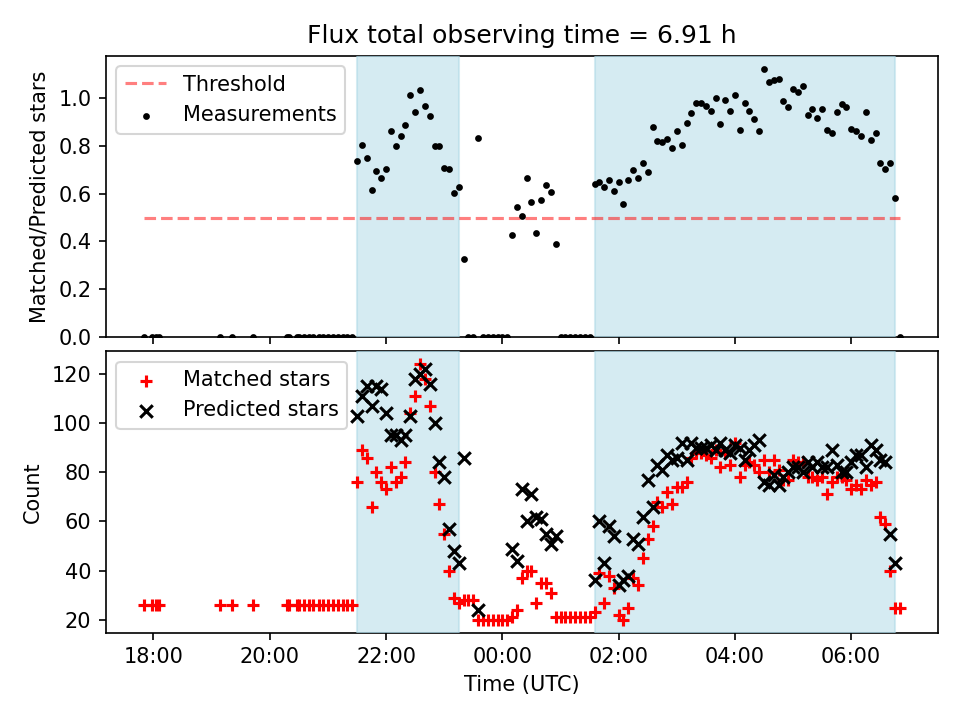 Flux total observing time = 6.91 h

Threshold
Measurements

Matched/Predicted stars

1.0
0.8
0.6
0.4
0.2
0.0

Matched stars
Predicted stars

Count

120
100
80
60
40
20

18:00
20:00
22:00
00:00
02:00
04:00
06:00

Time (UTC)